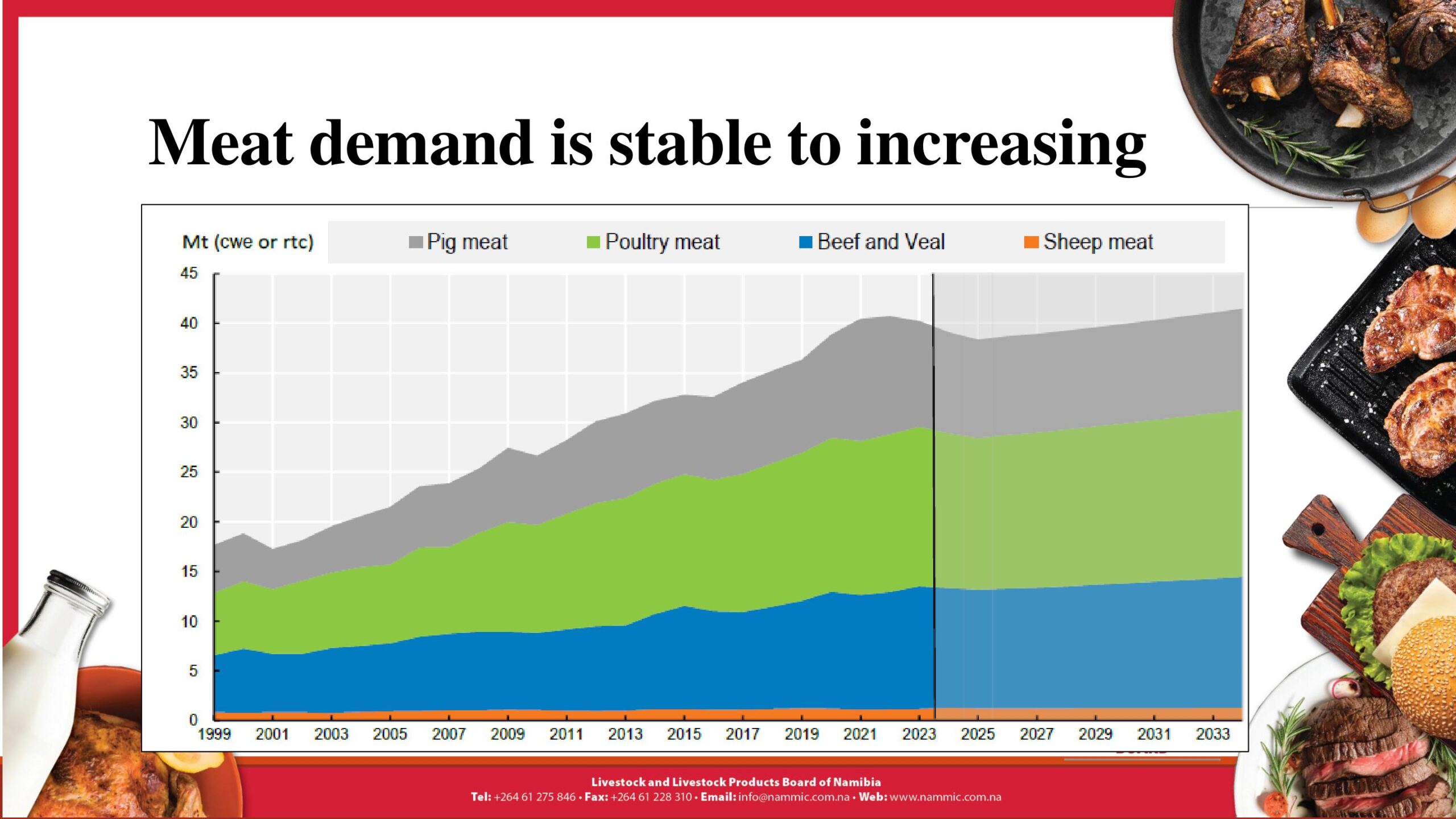 Meat demand is stable to increasing

Mt (cwe or rtc)
Pig meat
Poultry meat
Beef and Veal
Sheep meat

45
40
35
30
25
20
15
10
5
0

1999 2001 2003 2005 2007 2009 2011 2013 2015 2017 2019 2021 2023 2025 2027 2029 2031 2033

Livestock and Livestock Products Board of Namibia
Tel: +264 61 275 846 • Fax: +264 61 228 310 • Email: info@nammic.com.na • Web: www.nammic.com.na